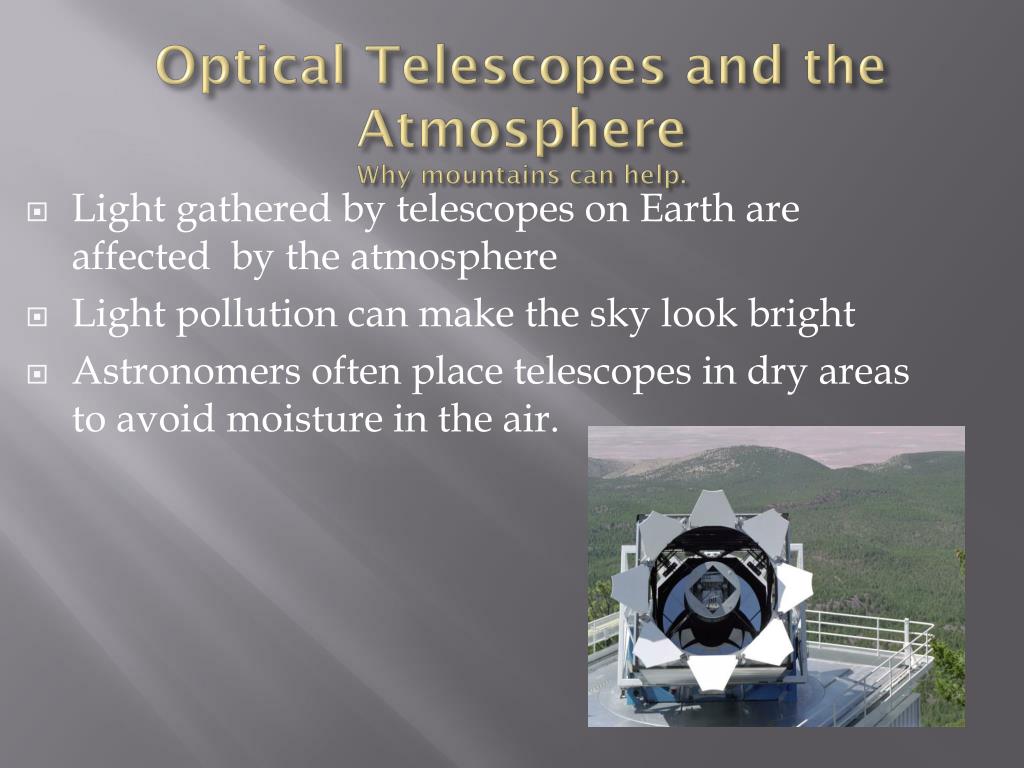 Optical Telescopes and the Atmosphere
Why mountains can help.

Light gathered by telescopes on Earth are affected  by the atmosphere

Light pollution can make the sky look bright

Astronomers often place telescopes in dry areas to avoid moisture in the air.